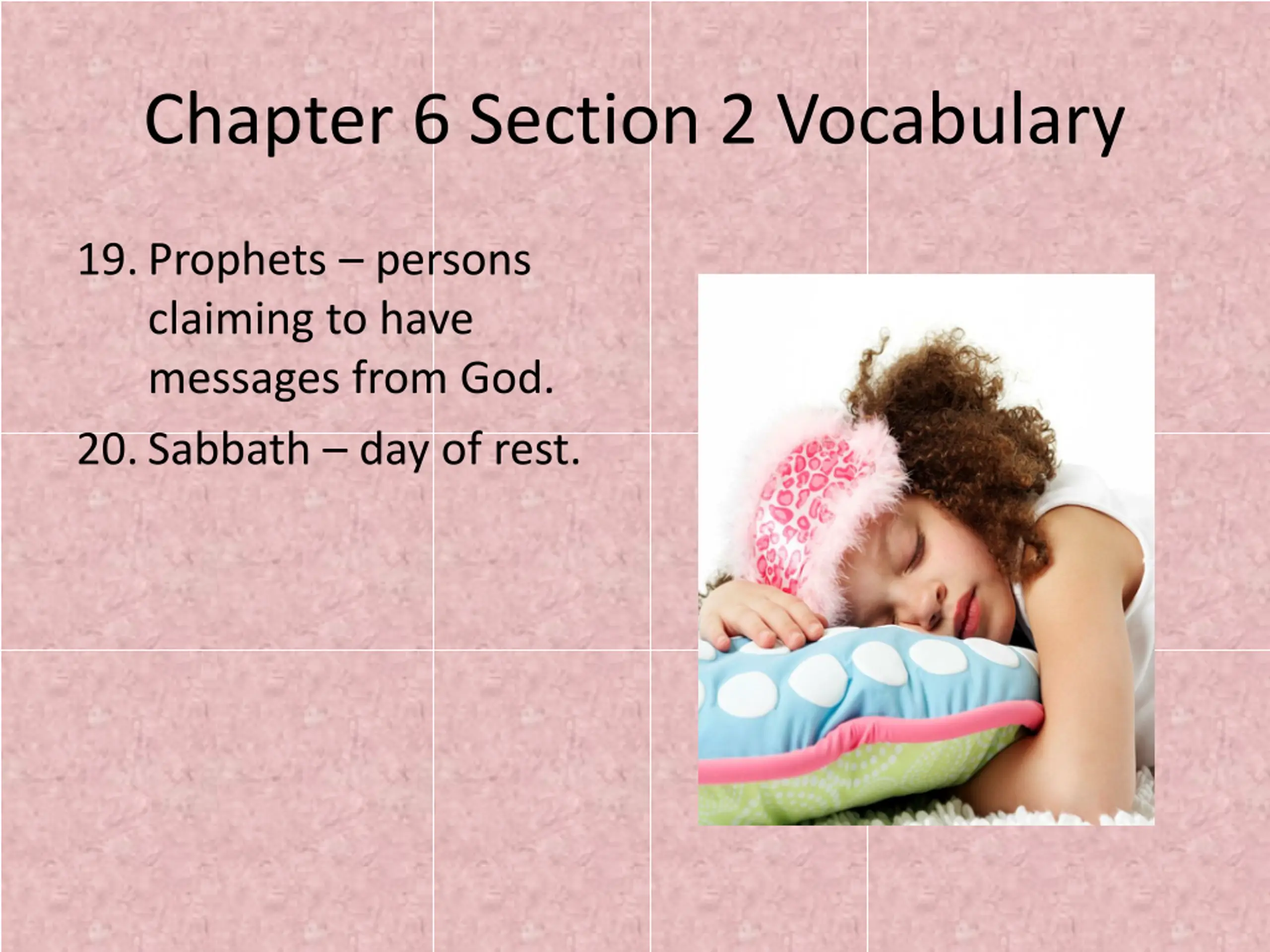 Chapter 6 Section 2 Vocabulary

19. Prophets – persons claiming to have messages from God.

20. Sabbath – day of rest.